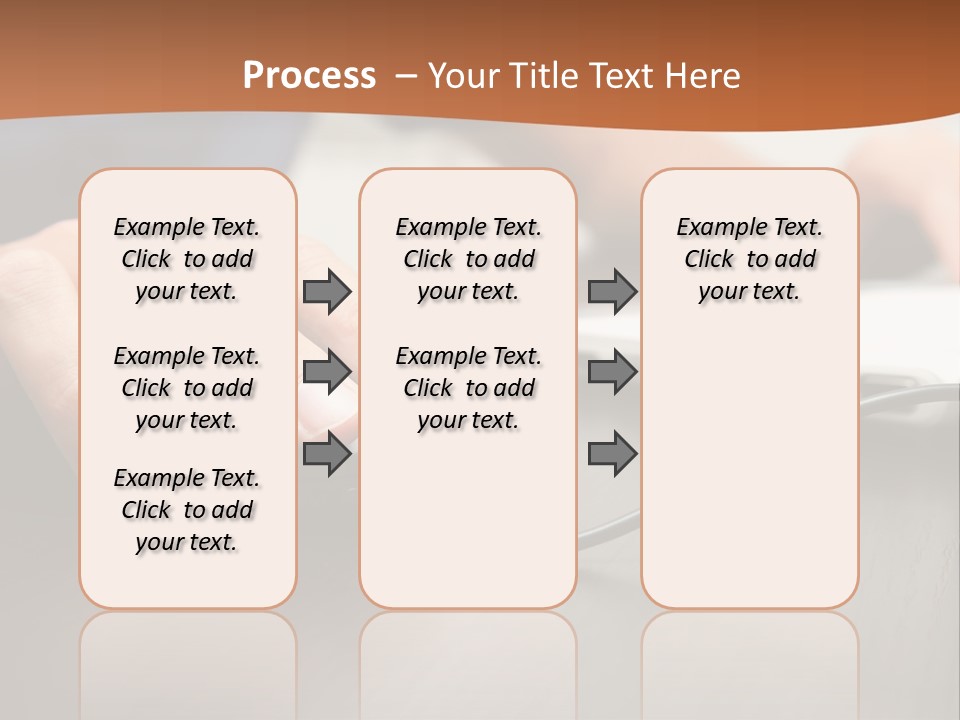 Process – Your Title Text Here

Example Text. Click to add your text.

Example Text. Click to add your text.

Example Text. Click to add your text.

Example Text. Click to add your text.

Example Text. Click to add your text.

Example Text. Click to add your text.